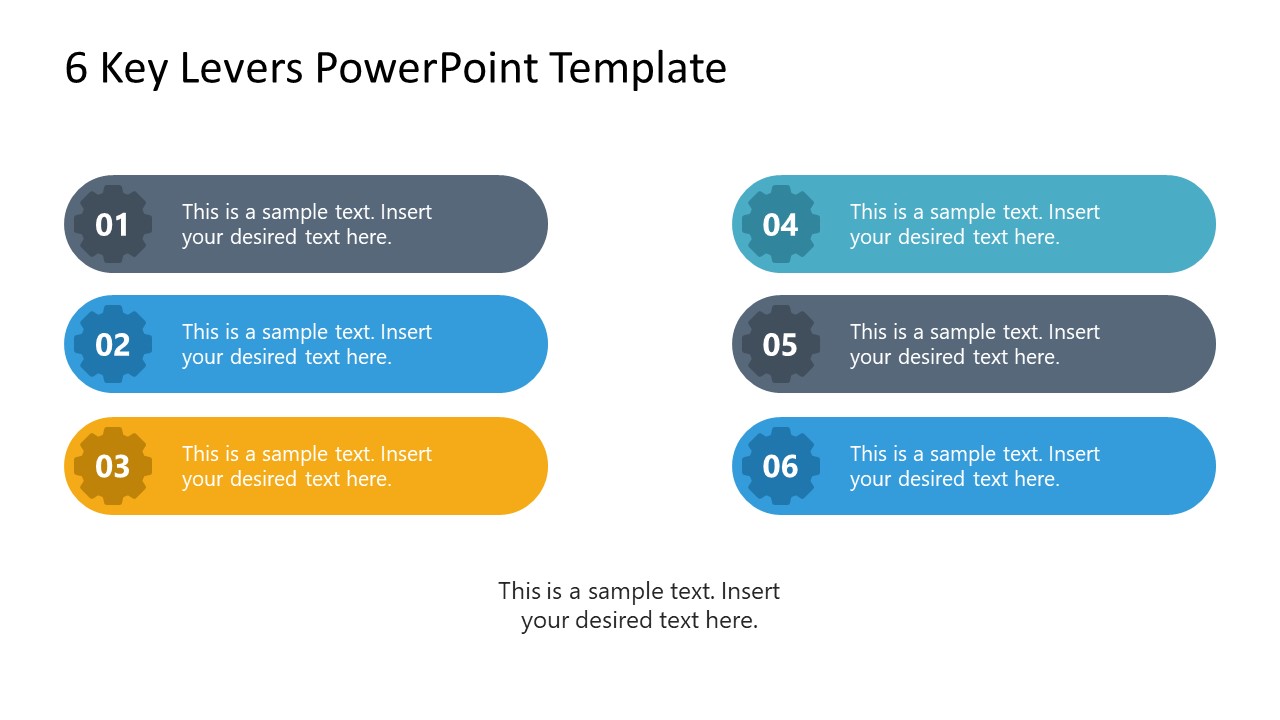 6 Key Levers PowerPoint Template

01
This is a sample text. Insert your desired text here.

02
This is a sample text. Insert your desired text here.

03
This is a sample text. Insert your desired text here.

04
This is a sample text. Insert your desired text here.

05
This is a sample text. Insert your desired text here.

06
This is a sample text. Insert your desired text here.

This is a sample text. Insert your desired text here.